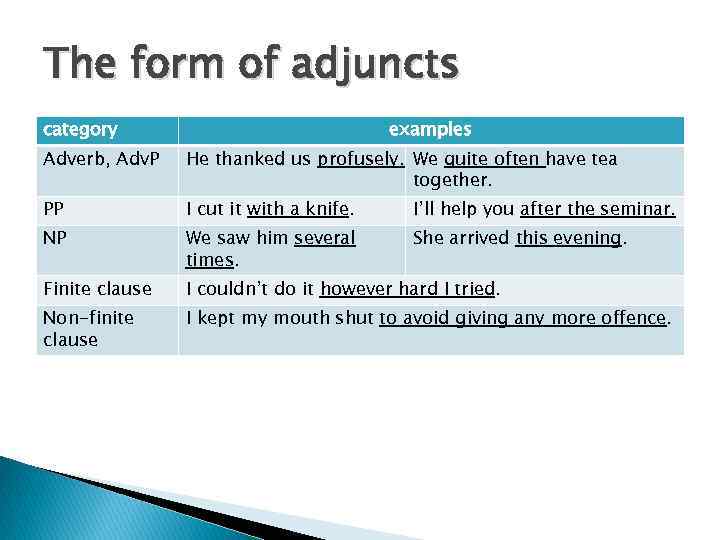 The form of adjuncts

| category | examples | |
|---|---|---|
| Adverb, AdvP | He thanked us profusely. | We quite often have tea together. |
| PP | I cut it with a knife. | I'll help you after the seminar. |
| NP | We saw him several times. | She arrived this evening. |
| Finite clause | I couldn't do it however hard I tried. | |
| Non-finite clause | I kept my mouth shut to avoid giving any more offence. | |